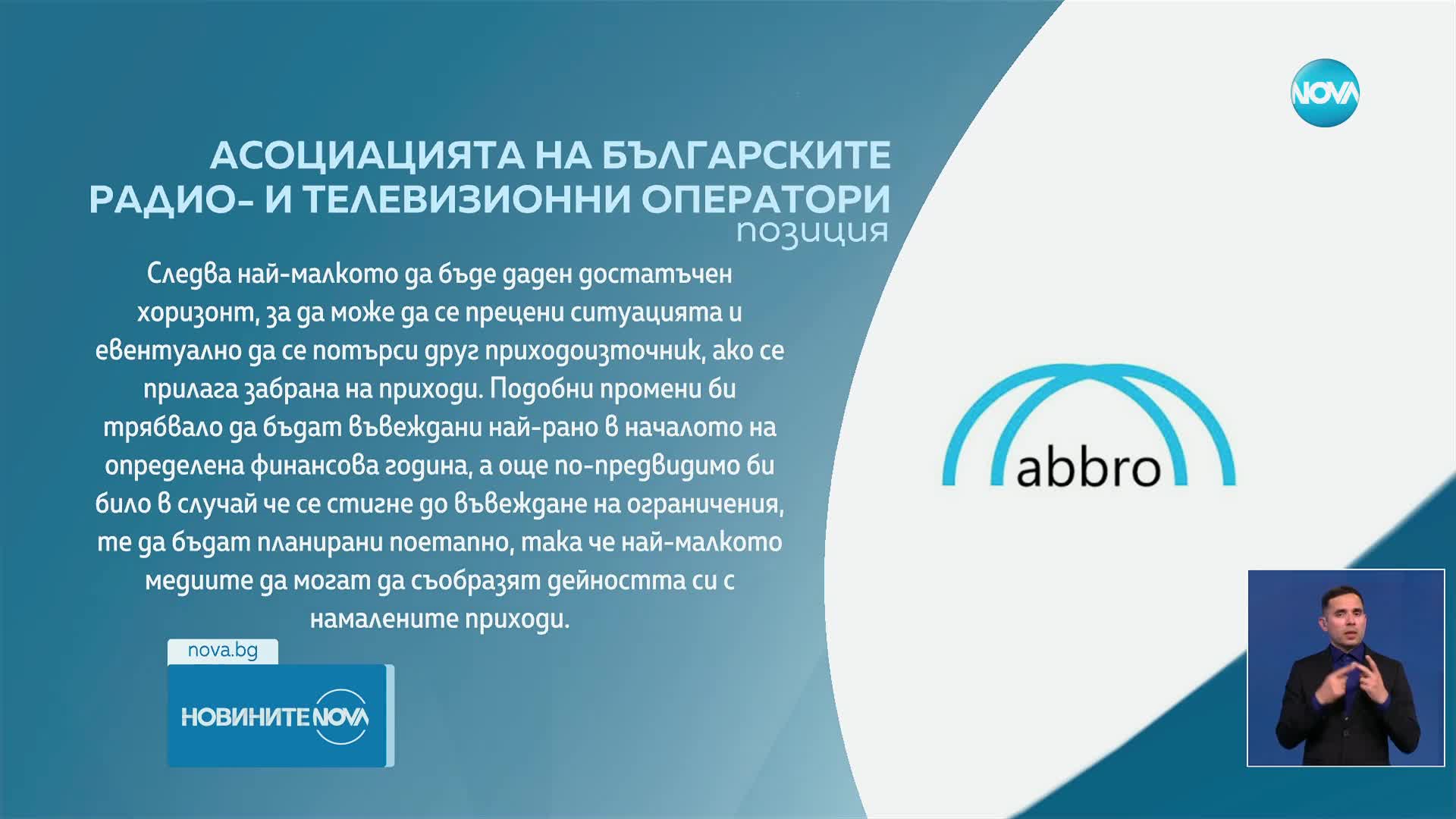 NOVA

АСОЦИАЦИЯТА НА БЪЛГАРСКИТЕ РАДИО- И ТЕЛЕВИЗИОННИ ОПЕРАТОРИ
позиция

Следва най-малкото да бъде даден достатъчен хоризонт, за да може да се прецени ситуацията и евентуално да се потърси друг приходоизточник, ако се прилага забрана на приходи. Подобни промени би трябвало да бъдат въвеждани най-рано в началото на определена финансова година, а още по-предвидимо би било в случай че се стигне до въвеждане на ограничения, те да бъдат планирани поетапно, така че най-малкото медиите да могат да съобразят дейността си с намалените приходи.

abbro

nova.bg
НОВИНИТЕ NOVA